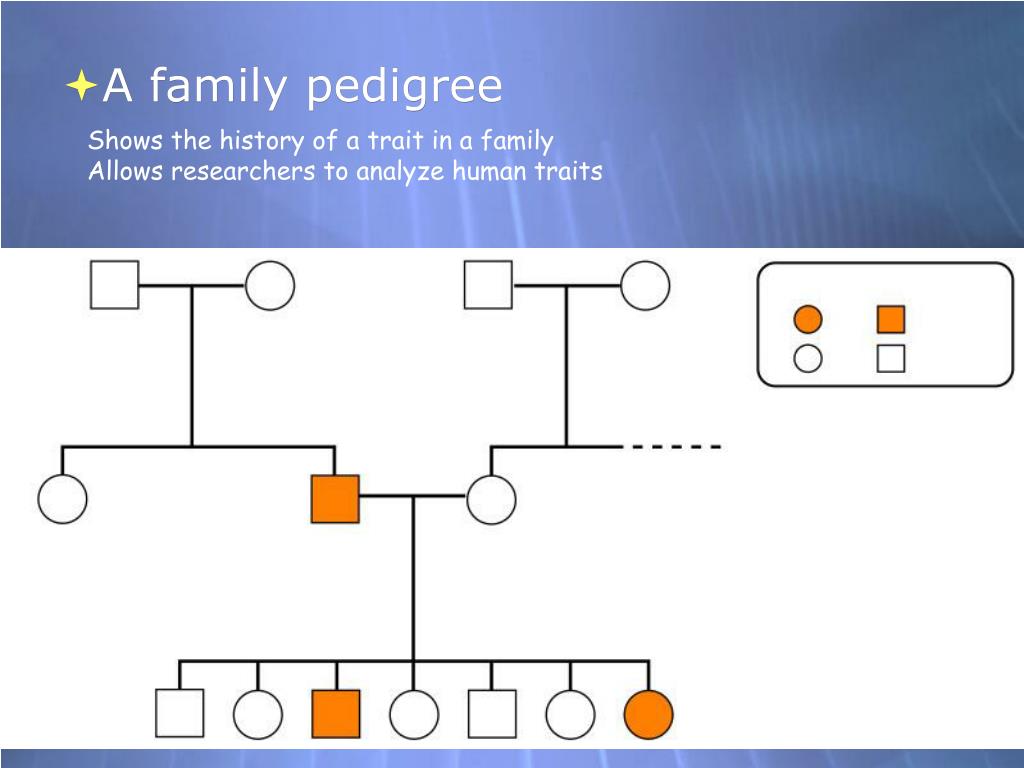 A family pedigree

Shows the history of a trait in a family
Allows researchers to analyze human traits